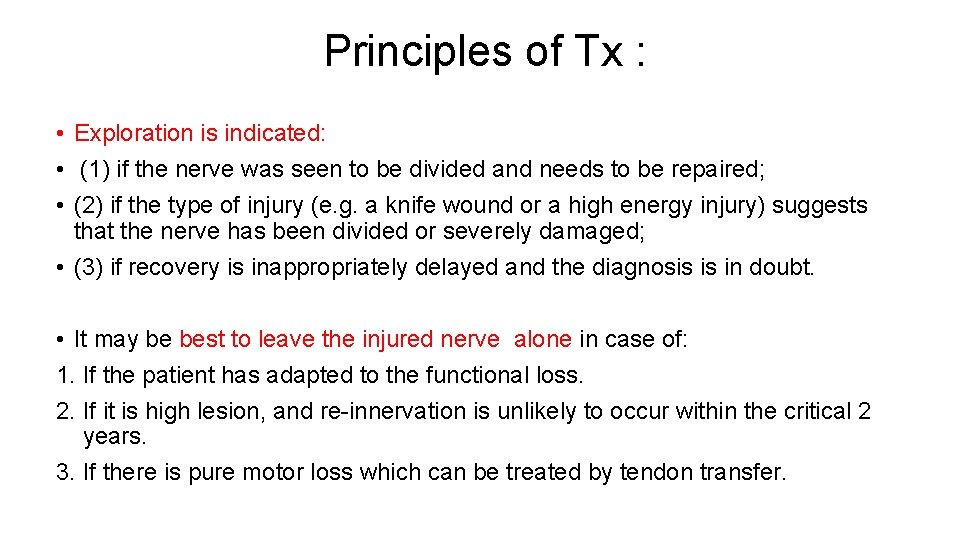 Principles of Tx :

• Exploration is indicated:
• (1) if the nerve was seen to be divided and needs to be repaired;
• (2) if the type of injury (e.g. a knife wound or a high energy injury) suggests that the nerve has been divided or severely damaged;
• (3) if recovery is inappropriately delayed and the diagnosis is in doubt.

• It may be best to leave the injured nerve alone in case of:
1. If the patient has adapted to the functional loss.
2. If it is high lesion, and re-innervation is unlikely to occur within the critical 2 years.
3. If there is pure motor loss which can be treated by tendon transfer.